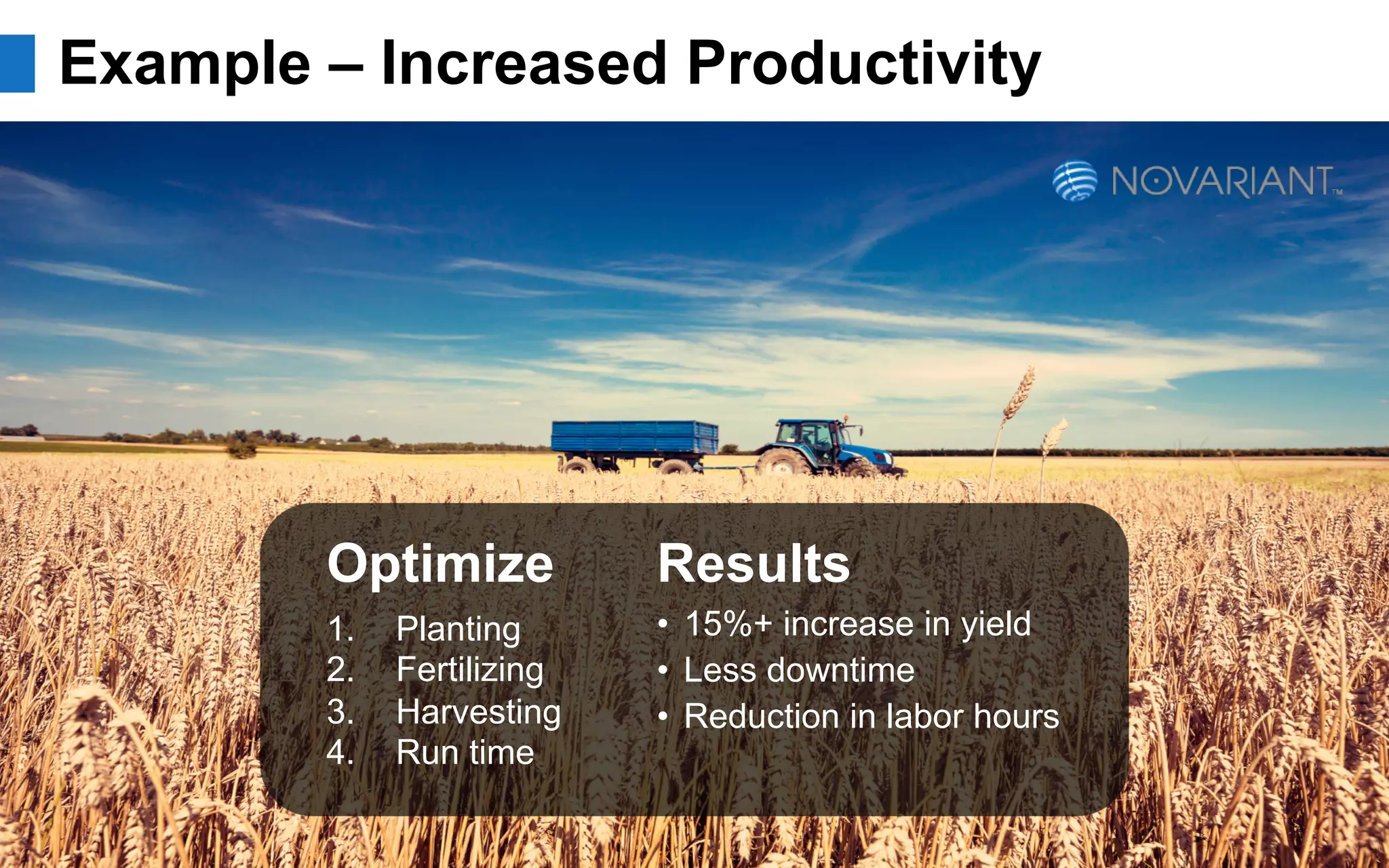 Example – Increased Productivity

NOVARIANT™

Optimize

1. Planting
2. Fertilizing
3. Harvesting
4. Run time

Results

• 15%+ increase in yield
• Less downtime
• Reduction in labor hours